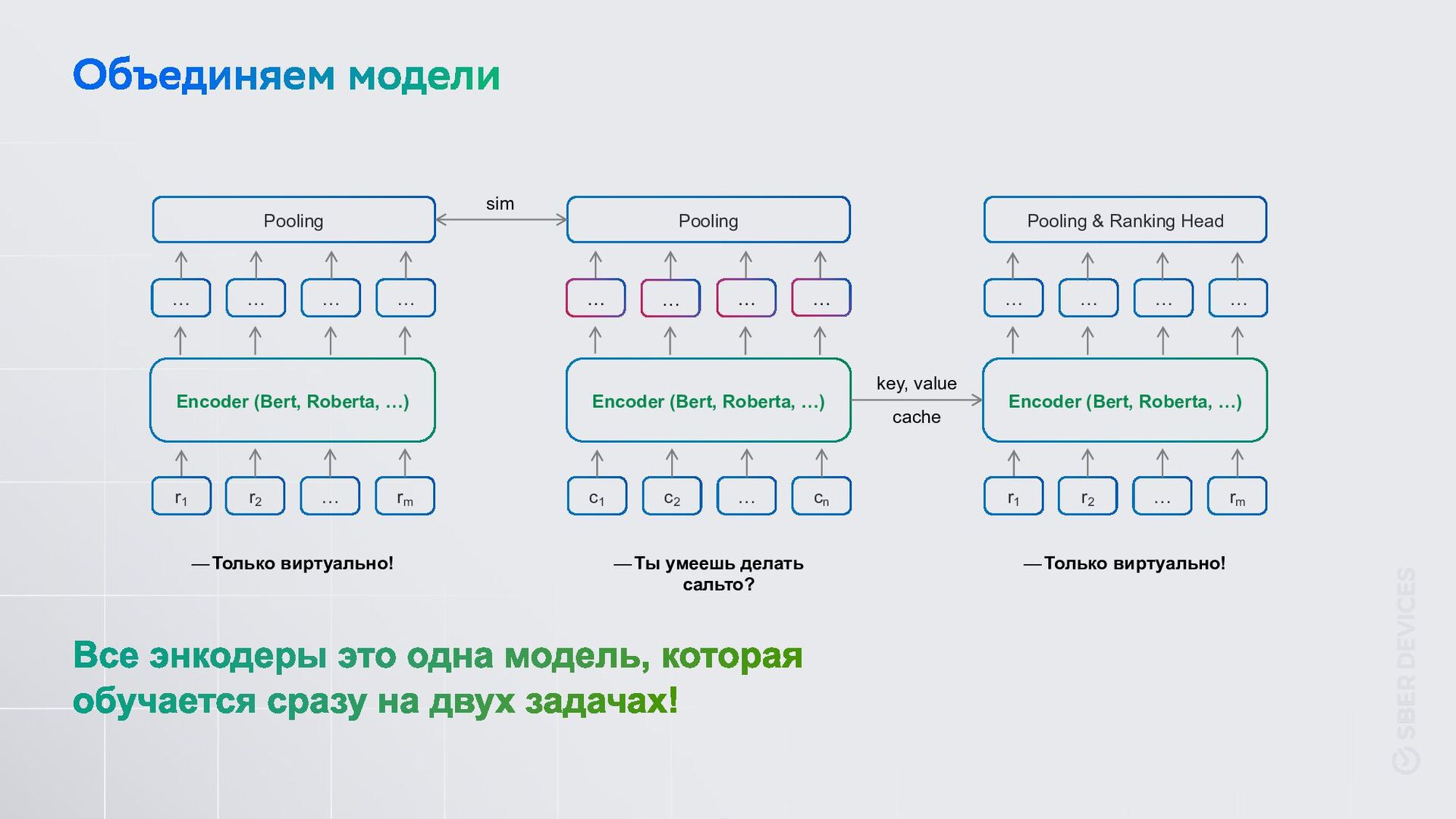 Объединяем модели

Pooling

sim

Pooling

Pooling & Ranking Head

…

…

…

…

…

…

…

…

…

…

…

…

Encoder (Bert, Roberta, …)

Encoder (Bert, Roberta, …)

key, value

cache

Encoder (Bert, Roberta, …)

$r_1$

$r_2$

…

$r_m$

$c_1$

$c_2$

…

$c_n$

$r_1$

$r_2$

…

$r_m$

—Только виртуально!

—Ты умеешь делать сальто?

—Только виртуально!

Все энкодеры это одна модель, которая обучается сразу на двух задачах!

SBER DEVICES